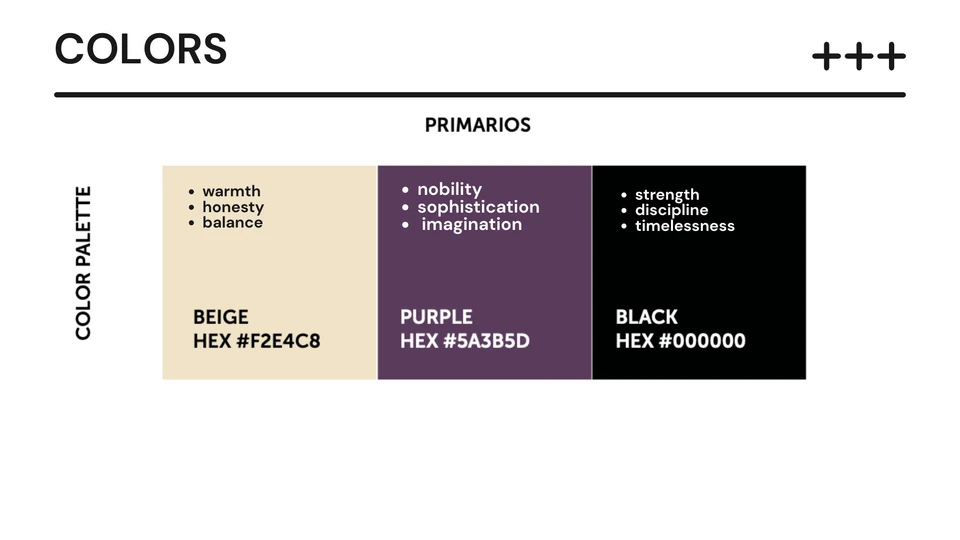 COLORS

+++

PRIMARIOS

COLOR PALETTE

• warmth
• honesty
• balance

BEIGE
HEX #F2E4C8

• nobility
• sophistication
• imagination

PURPLE
HEX #5A3B5D

• strength
• discipline
• timelessness

BLACK
HEX #000000